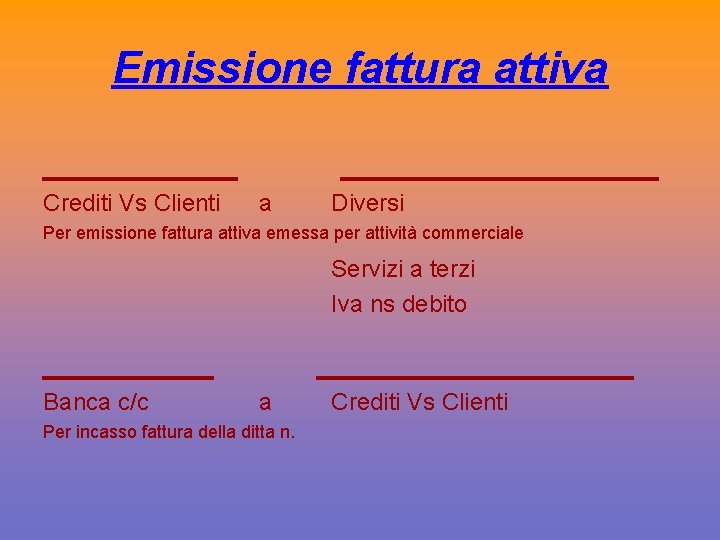 Emissione fattura attiva

Crediti Vs Clienti a Diversi

Per emissione fattura attiva emessa per attività commerciale

Servizi a terzi

Iva ns debito

Banca c/c a Crediti Vs Clienti

Per incasso fattura della ditta n.